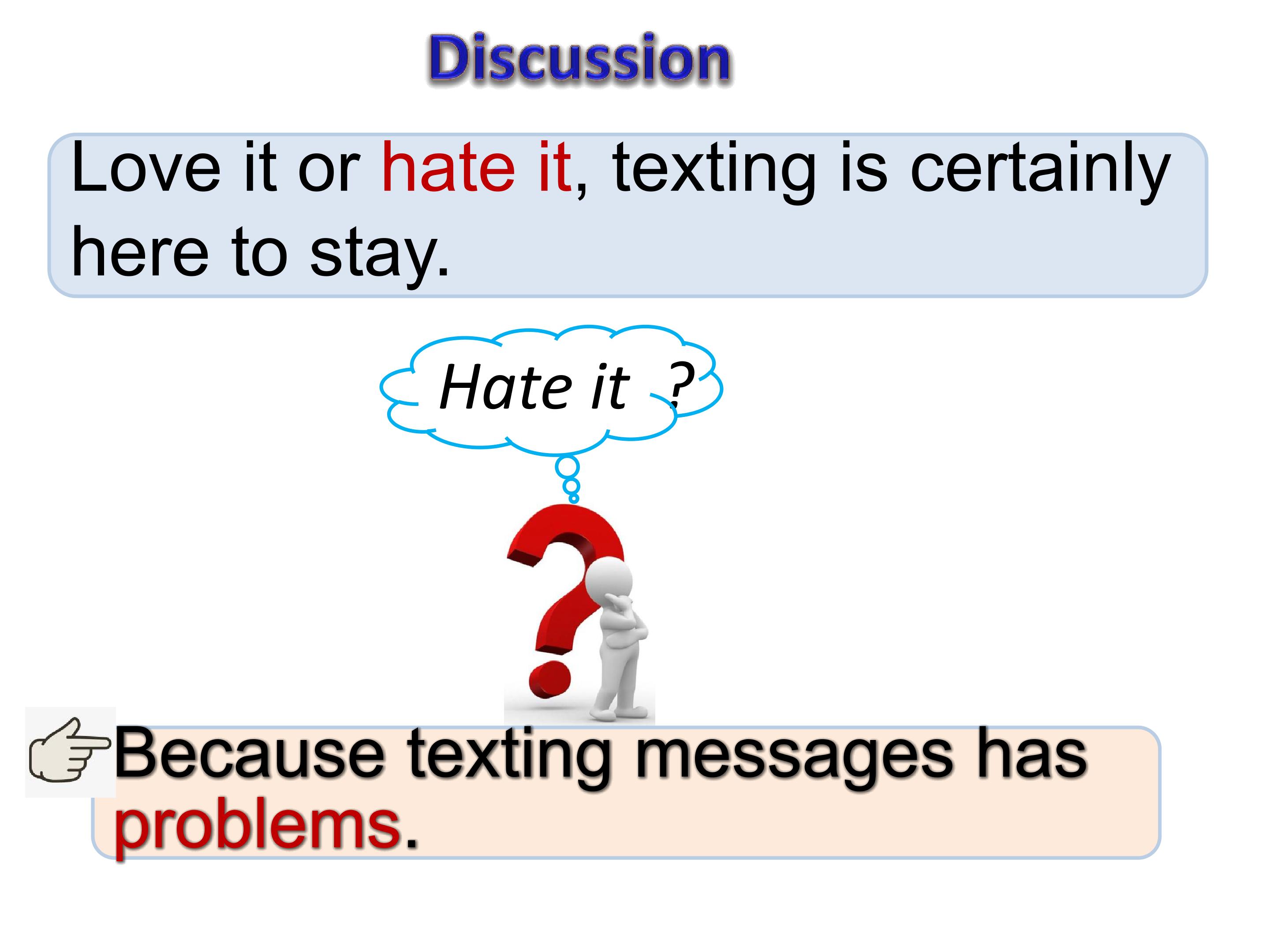 Discussion

Love it or hate it, texting is certainly here to stay.

Hate it ?

Because texting messages has problems.